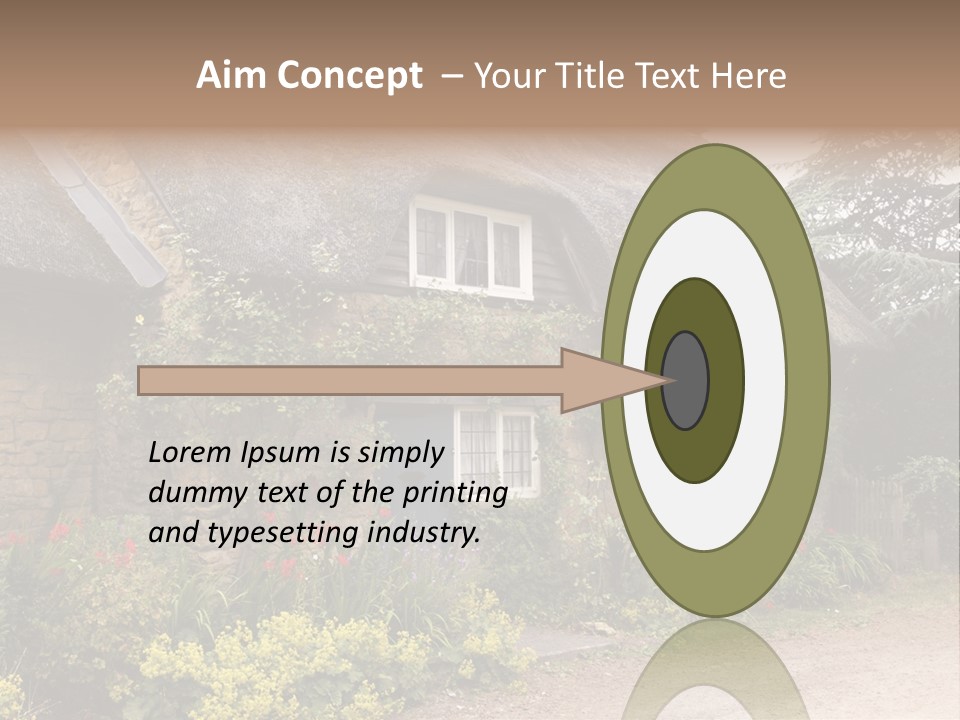 Aim Concept – Your Title Text Here

Lorem Ipsum is simply dummy text of the printing and typesetting industry.